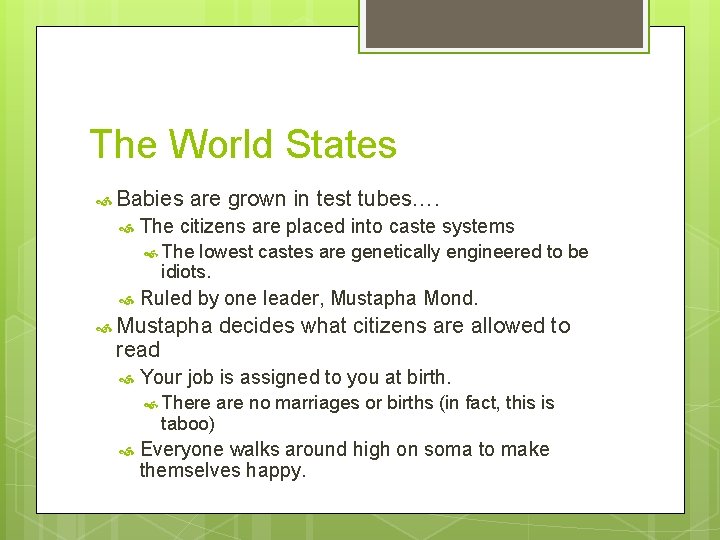 The World States

Babies are grown in test tubes….

The citizens are placed into caste systems

The lowest castes are genetically engineered to be idiots.

Ruled by one leader, Mustapha Mond.

Mustapha decides what citizens are allowed to read

Your job is assigned to you at birth.

There are no marriages or births (in fact, this is taboo)

Everyone walks around high on soma to make themselves happy.